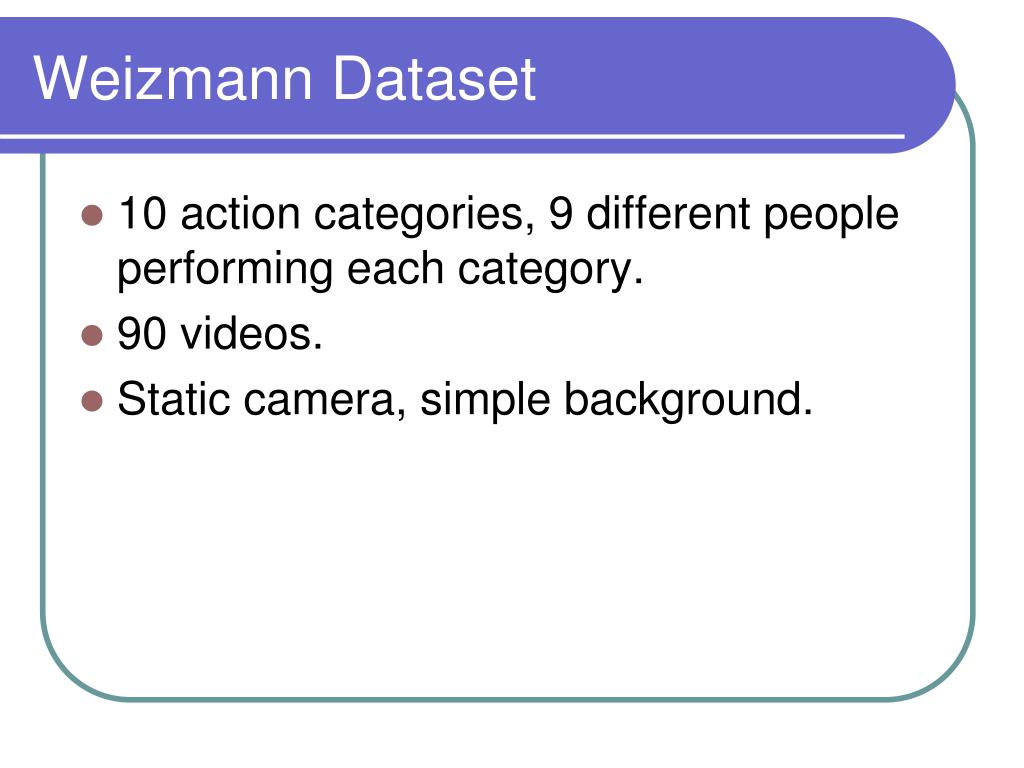 Weizmann Dataset

- 10 action categories, 9 different people performing each category.
- 90 videos.
- Static camera, simple background.